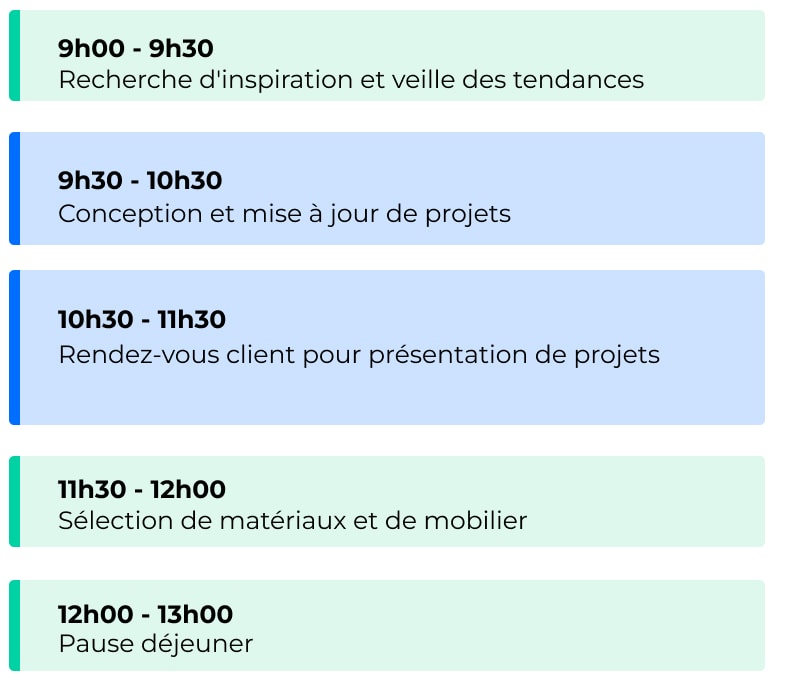 9h00 - 9h30
Recherche d'inspiration et veille des tendances

9h30 - 10h30
Conception et mise à jour de projets

10h30 - 11h30
Rendez-vous client pour présentation de projets

11h30 - 12h00
Sélection de matériaux et de mobilier

12h00 - 13h00
Pause déjeuner